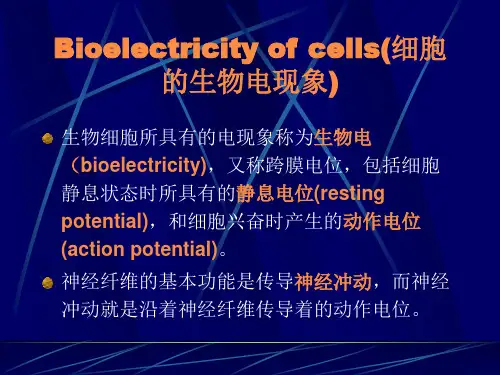 Bioelectricity of cells(细胞的生物电现象)

生物细胞所具有的电现象称为生物电（bioelectricity)，又称跨膜电位，包括细胞静息状态时所具有的静息电位(resting potential)，和细胞兴奋时产生的动作电位(action potential)。

神经纤维的基本功能是传导神经冲动，而神经冲动就是沿着神经纤维传导着的动作电位。